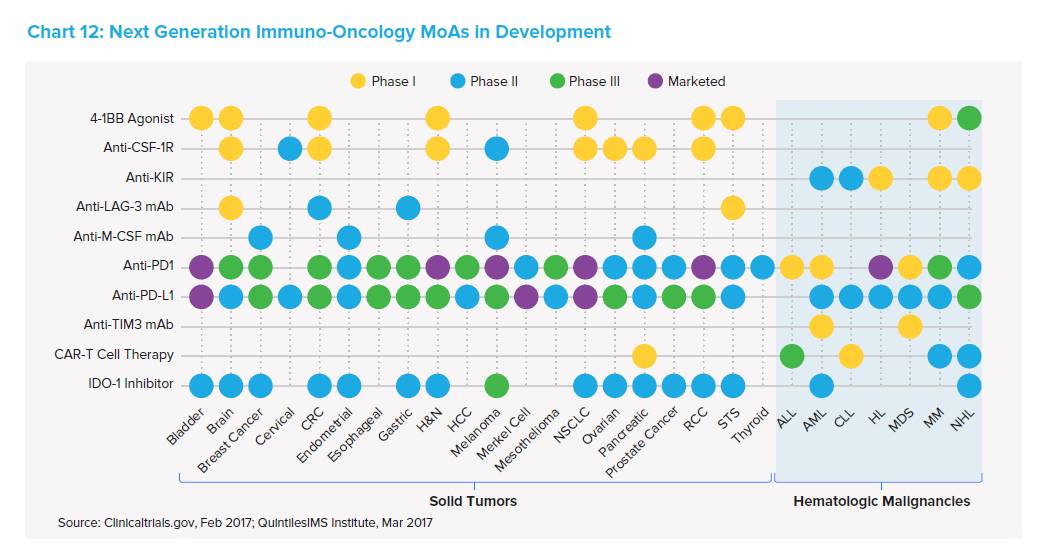 Chart 12: Next Generation Immuno-Oncology MoAs in Development

Phase I  Phase II  Phase III  Marketed

4-1BB Agonist
Anti-CSF-1R
Anti-KIR
Anti-LAG-3 mAb
Anti-M-CSF mAb
Anti-PD1
Anti-PD-L1
Anti-TIM3 mAb
CAR-T Cell Therapy
IDO-1 Inhibitor

Bladder
Brain
Breast Cancer
Cervical
CRC
Endometrial
Esophageal
Gastric
H&N
HCC
Melanoma
Merkel Cell
Mesothelioma
NSCLC
Ovarian
Pancreatic
Prostate Cancer
RCC
STS
Thyroid
ALL
AML
CLL
HL
MDS
MM
NHL

Solid Tumors

Hematologic Malignancies

Source: Clinicaltrials.gov, Feb 2017; QuintilesIMS Institute, Mar 2017